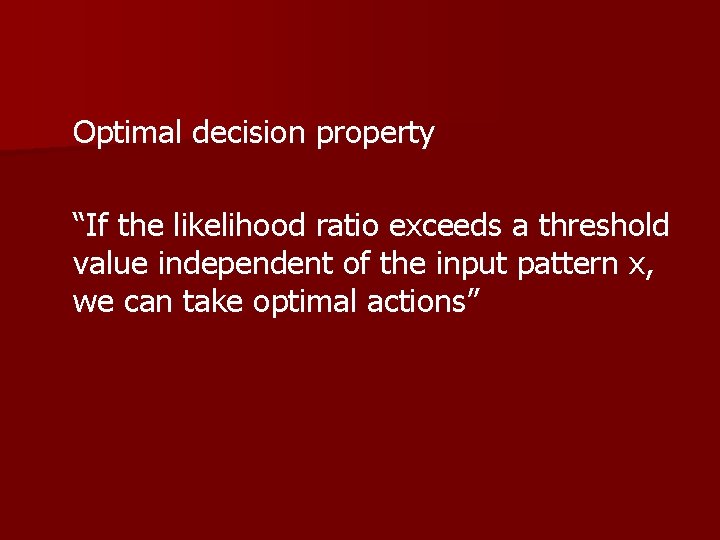 Optimal decision property

“If the likelihood ratio exceeds a threshold value independent of the input pattern x, we can take optimal actions”